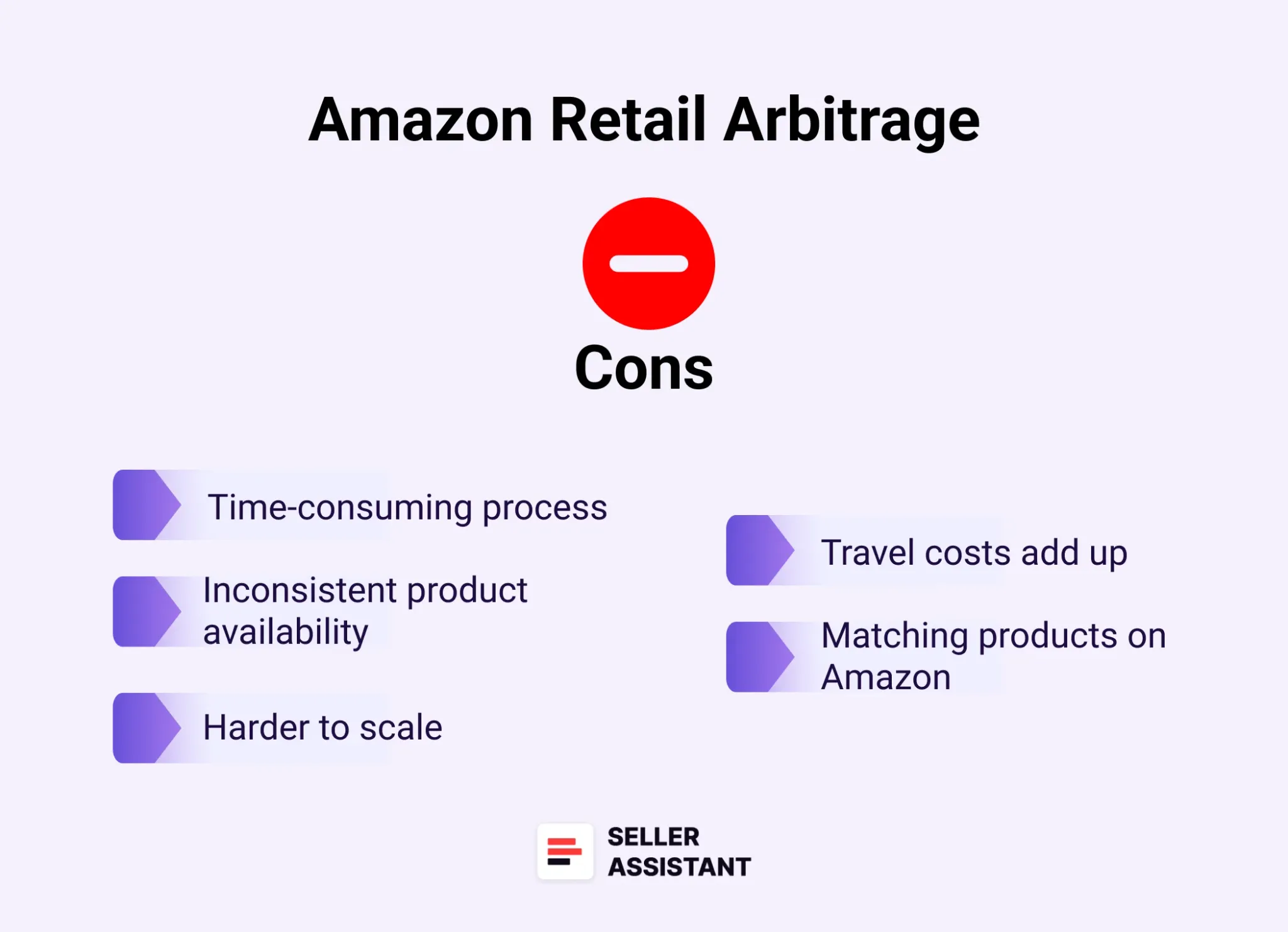 Amazon Retail Arbitrage

Cons

Time-consuming process

Inconsistent product availability

Harder to scale

Travel costs add up

Matching products on Amazon

SELLER ASSISTANT